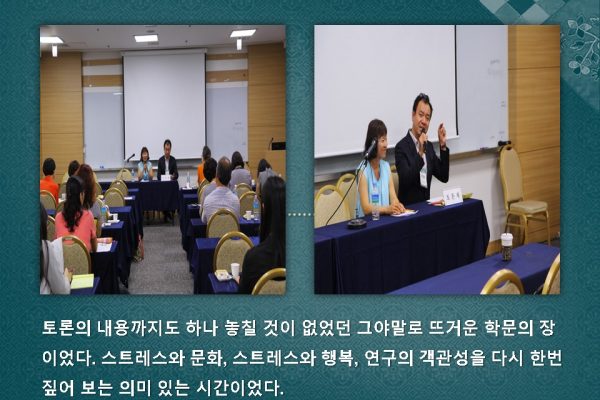 토론의 내용까지도 하나 놓칠 것이 없었던 그야말로 뜨거운 학문의 장이었다. 스트레스와 문화, 스트레스와 행복, 연구의 객관성을 다시 한번 짚어 보는 의미 있는 시간이었다.